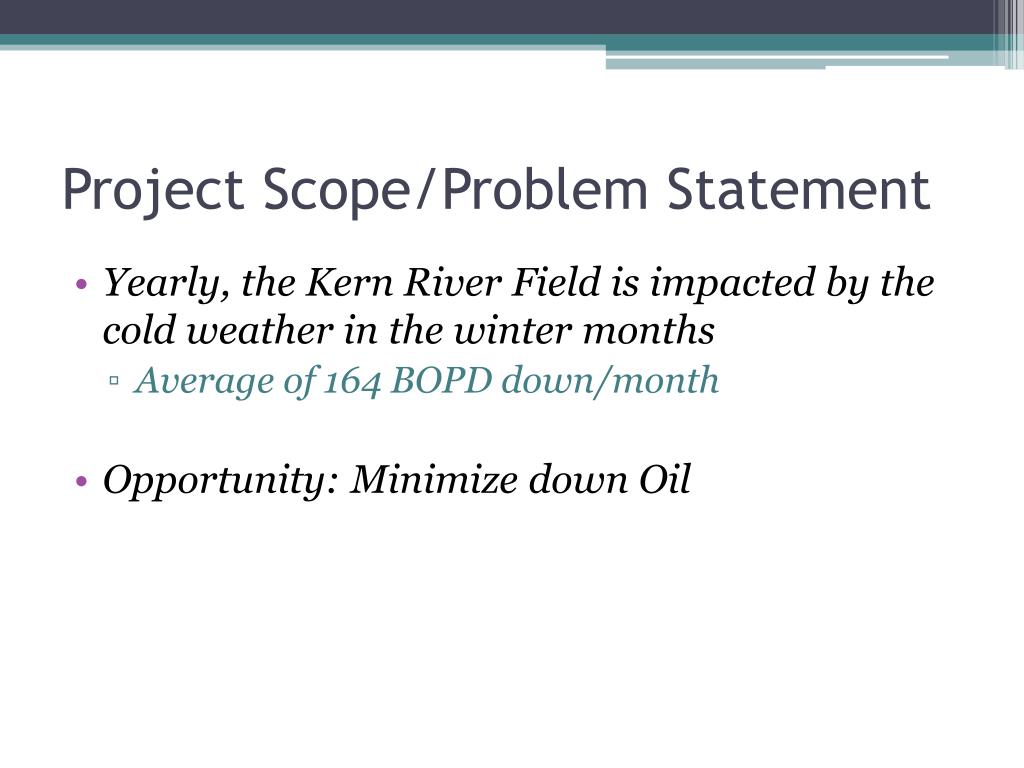 Project Scope/Problem Statement

• Yearly, the Kern River Field is impacted by the cold weather in the winter months
  ▫ Average of 164 BOPD down/month

• Opportunity: Minimize down Oil